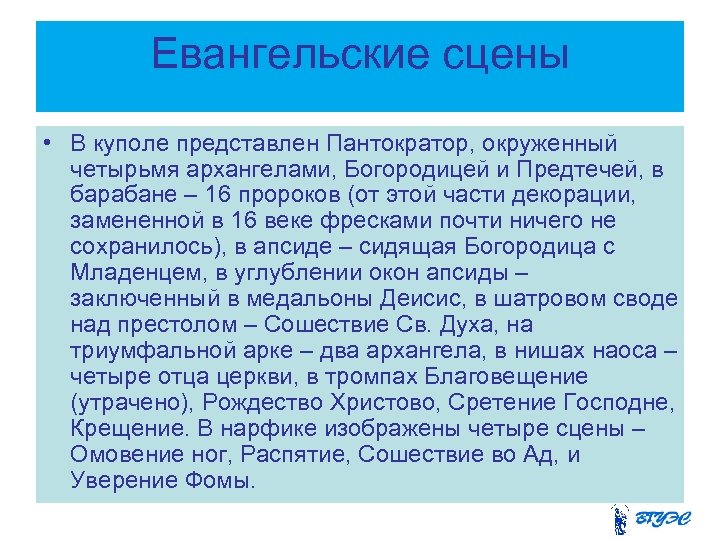 Евангельские сцены

• В куполе представлен Пантократор, окруженный четырьмя архангелами, Богородицей и Предтечей, в барабане – 16 пророков (от этой части декорации, замененной в 16 веке фресками почти ничего не сохранилось), в апсиде – сидящая Богородица с Младенцем, в углублении окон апсиды – заключенный в медальоны Деисис, в шатровом своде над престолом – Сошествие Св. Духа, на триумфальной арке – два архангела, в нишах наоса – четыре отца церкви, в тромпах Благовещение (утрачено), Рождество Христово, Сретение Господне, Крещение. В нарфике изображены четыре сцены – Омовение ног, Распятие, Сошествие во Ад, и Уверение Фомы.

ВГУЭС